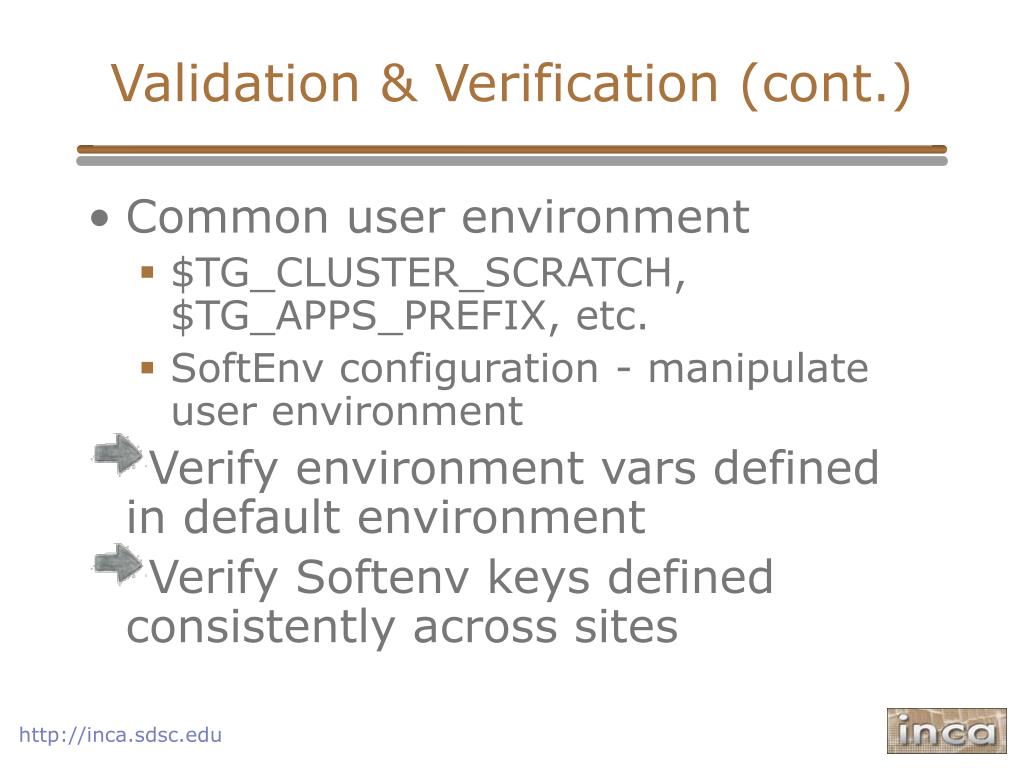 Validation & Verification (cont.)

• Common user environment

▪ \$TG_CLUSTER_SCRATCH, \$TG_APPS_PREFIX, etc.

▪ SoftEnv configuration - manipulate user environment

Verify environment vars defined in default environment

Verify Softenv keys defined consistently across sites

http://inca.sdsc.edu

inca